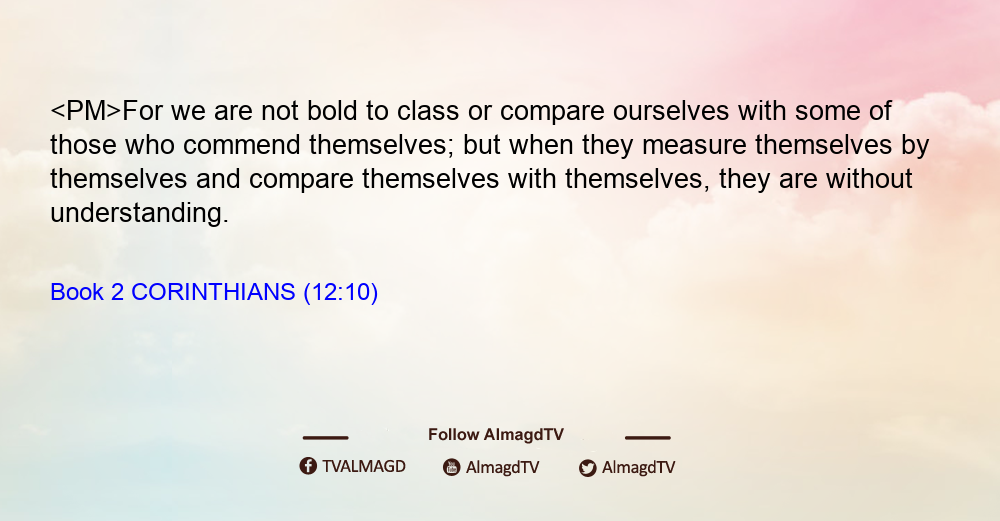 <PM>For we are not bold to class or compare ourselves with some of those who commend themselves; but when they measure themselves by themselves and compare themselves with themselves, they are without understanding.

Book 2 CORINTHIANS (12:10)

Follow AlmagdTV

TVALMAGD AlmagdTV AlmagdTV